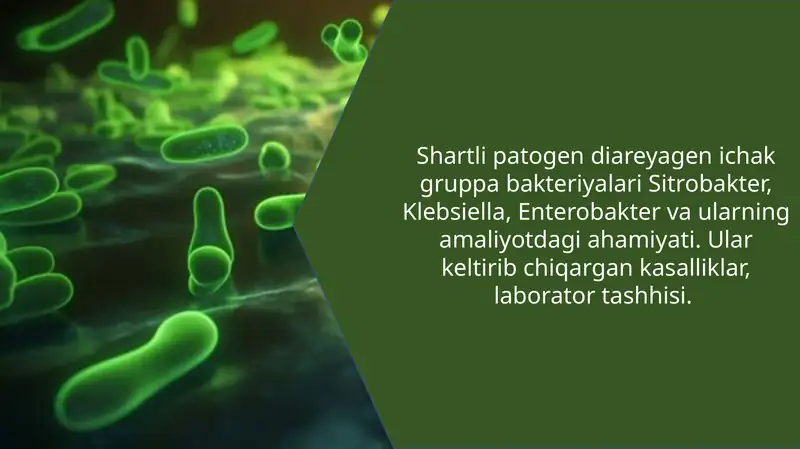 Shartli patogen diareyagen ichak gruppa bakteriyalari Sitrobakter, Klebsiella, Enterobakter va ularning amaliyotdagi ahamiyati. Ular keltirib chiqargan kasalliklar, laborator tashhisi.